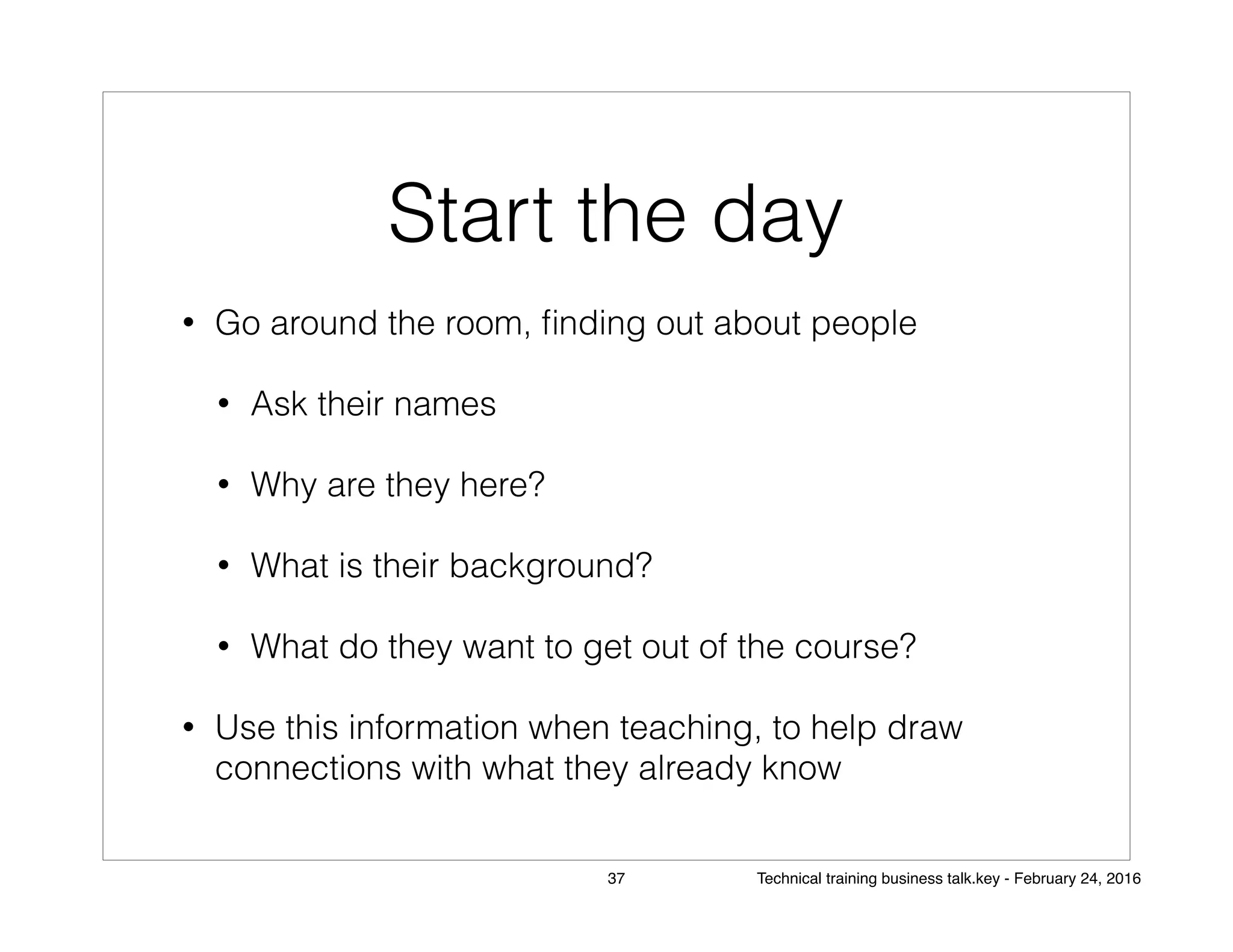 Start the day

• Go around the room, finding out about people

• Ask their names

• Why are they here?

• What is their background?

• What do they want to get out of the course?

• Use this information when teaching, to help draw connections with what they already know

37

Technical training business talk.key - February 24, 2016